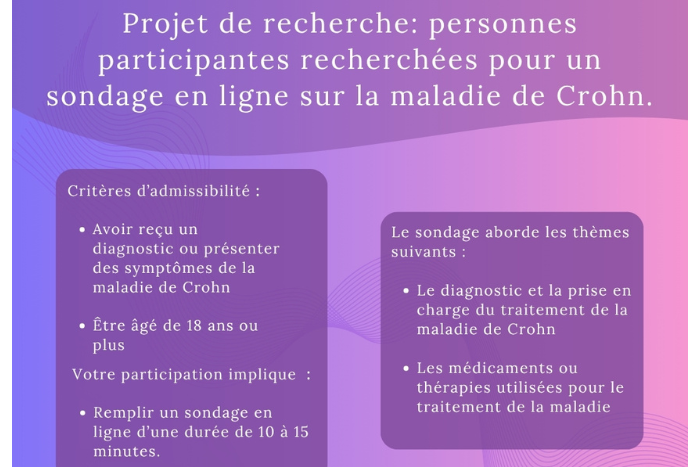 Projet de recherche: personnes participantes recherchées pour un sondage en ligne sur la maladie de Crohn.

Critères d'admissibilité :

• Avoir reçu un diagnostic ou présenter des symptômes de la maladie de Crohn

• Être âgé de 18 ans ou plus

Votre participation implique :

• Remplir un sondage en ligne d'une durée de 10 à 15 minutes.

Le sondage aborde les thèmes suivants :

• Le diagnostic et la prise en charge du traitement de la maladie de Crohn

• Les médicaments ou thérapies utilisées pour le traitement de la maladie